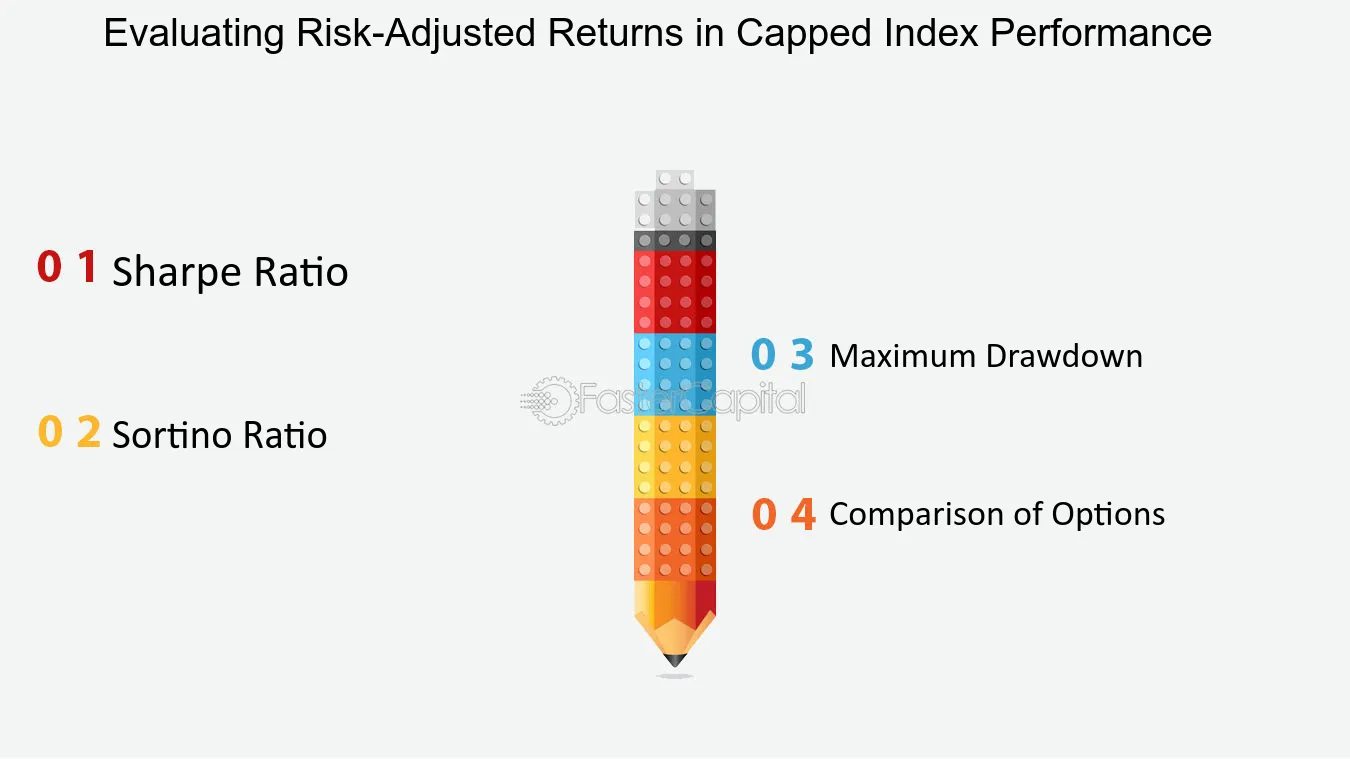 Evaluating Risk-Adjusted Returns in Capped Index Performance

0 1 Sharpe Ratio

0 2 Sortino Ratio

0 3 Maximum Drawdown

0 4 Comparison of Options

FasterCapital